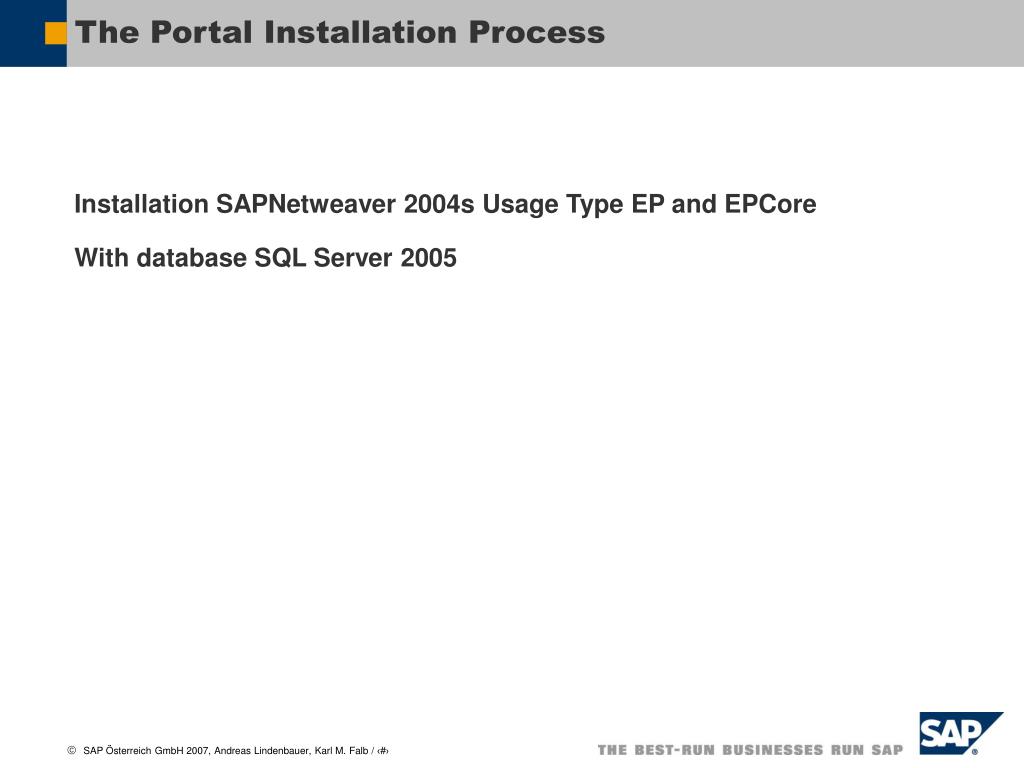 The Portal Installation Process

Installation SAPNetweaver 2004s Usage Type EP and EPCore

With database SQL Server 2005

© SAP Österreich GmbH 2007, Andreas Lindenbauer, Karl M. Falb / ‹#›

THE BEST-RUN BUSINESSES RUN SAP

SAP®